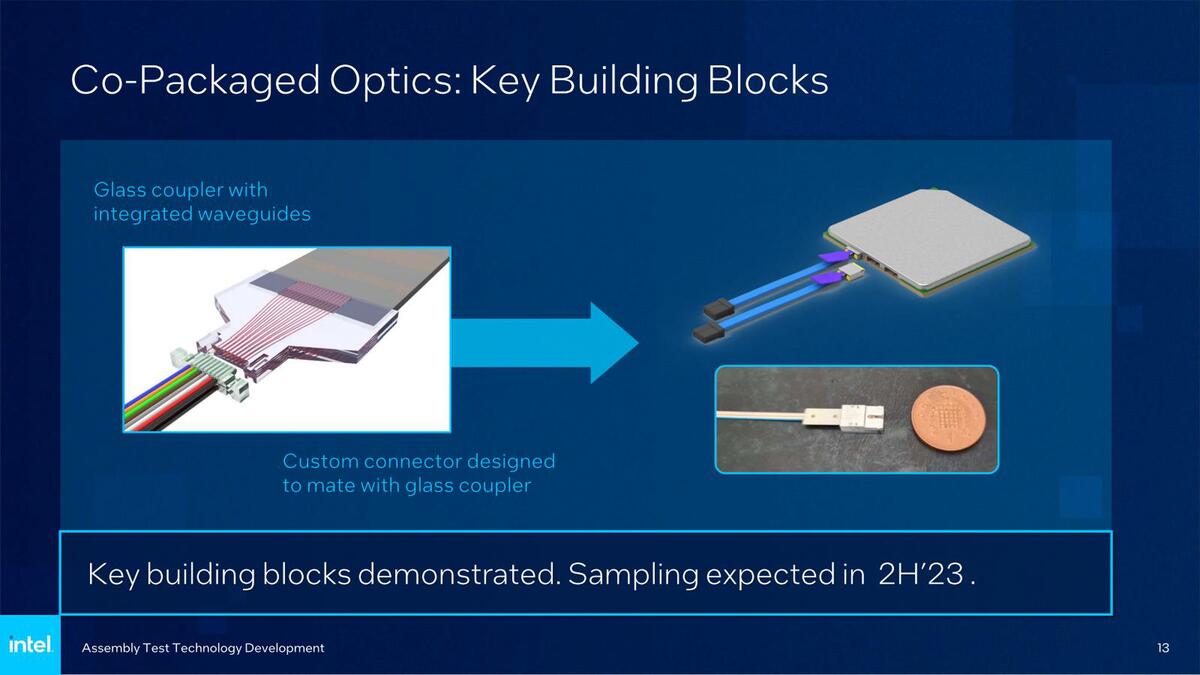 Co-Packaged Optics: Key Building Blocks

Glass coupler with integrated waveguides

Custom connector designed to mate with glass coupler

Key building blocks demonstrated. Sampling expected in 2H'23 .

intel.

Assembly Test Technology Development

13